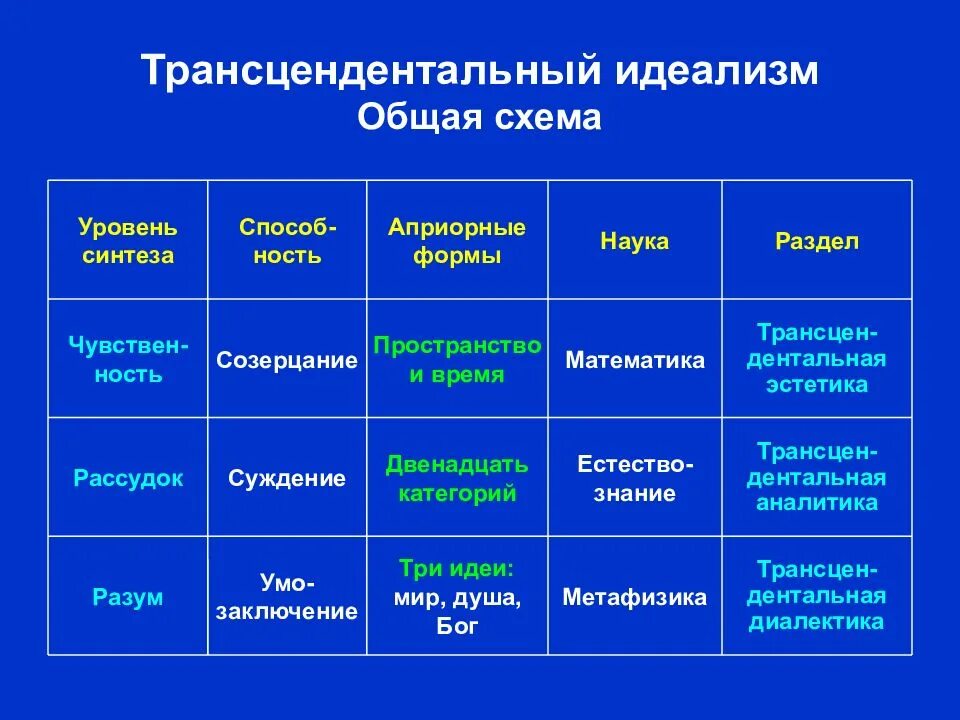 Трансцендентальный идеализм
Общая схема

| Уровень синтеза | Способность | Априорные формы | Наука | Раздел |
|---|---|---|---|---|
| Чувственность | Созерцание | Пространство и время | Математика | Трансцендентальная эстетика |
| Рассудок | Суждение | Двенадцать категорий | Естествознание | Трансцендентальная аналитика |
| Разум | Умозаключение | Три идеи: мир, душа, Бог | Метафизика | Трансцендентальная диалектика |